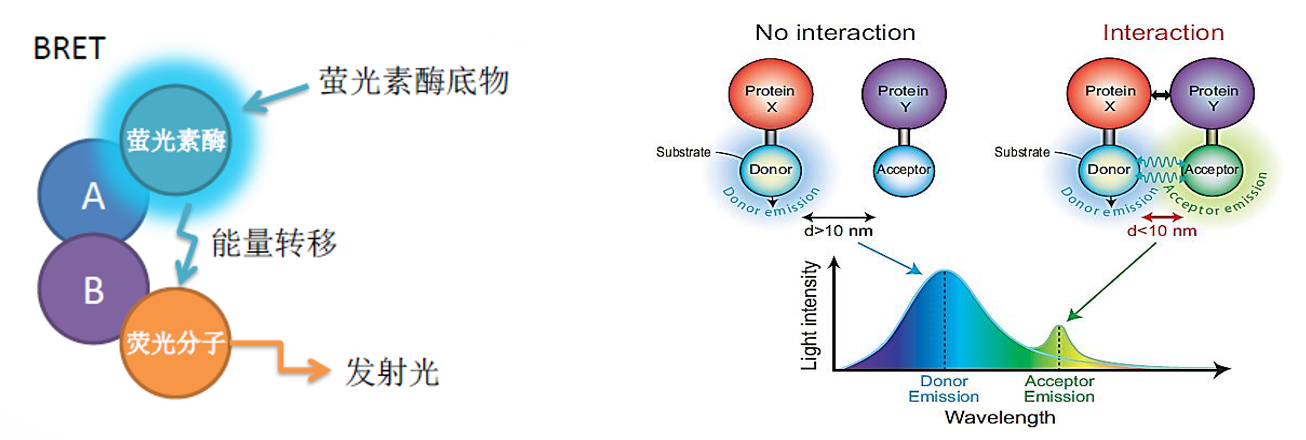 BRET

萤光素酶底物

萤光素酶

A

能量转移

B

荧光分子

发射光

No interaction

Protein X

Protein Y

Substrate

Donor

Acceptor

Donor emission

d>10 nm

Interaction

Protein X

Protein Y

Substrate

Donor

Acceptor

Donor emission

Acceptor emission

d<10 nm

Light intensity

Donor Emission

Acceptor Emission

Wavelength